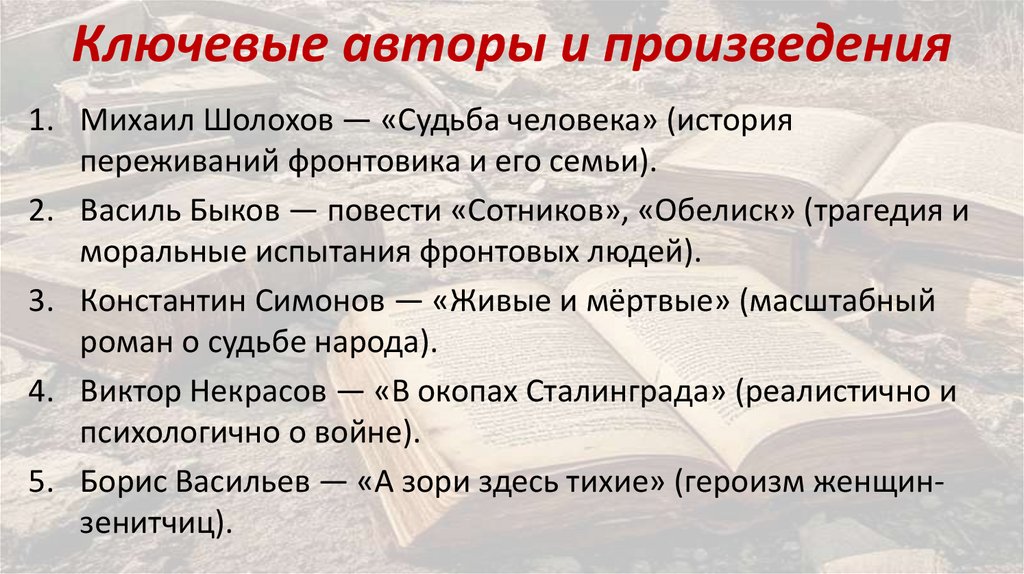 Ключевые авторы и произведения

1. Михаил Шолохов — «Судьба человека» (история переживаний фронтовика и его семьи).
2. Василь Быков — повести «Сотников», «Обелиск» (трагедия и моральные испытания фронтовых людей).
3. Константин Симонов — «Живые и мёртвые» (масштабный роман о судьбе народа).
4. Виктор Некрасов — «В окопах Сталинграда» (реалистично и психологично о войне).
5. Борис Васильев — «А зори здесь тихие» (героизм женщин-зенитчиц).